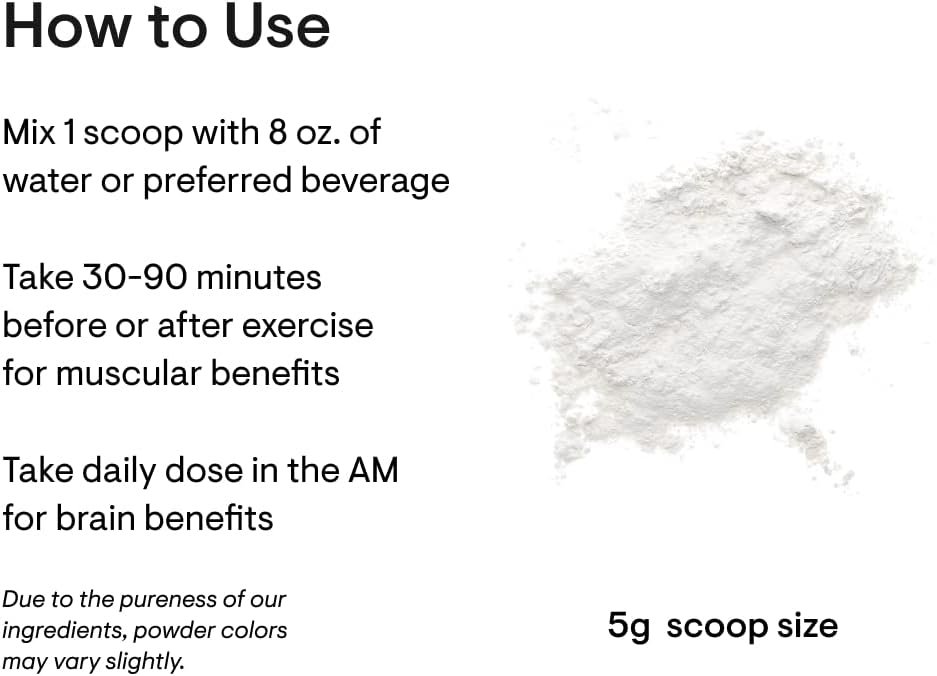 How to Use

Mix 1 scoop with 8 oz. of water or preferred beverage

Take 30-90 minutes before or after exercise for muscular benefits

Take daily dose in the AM for brain benefits

Due to the pureness of our ingredients, powder colors may vary slightly.

5g scoop size